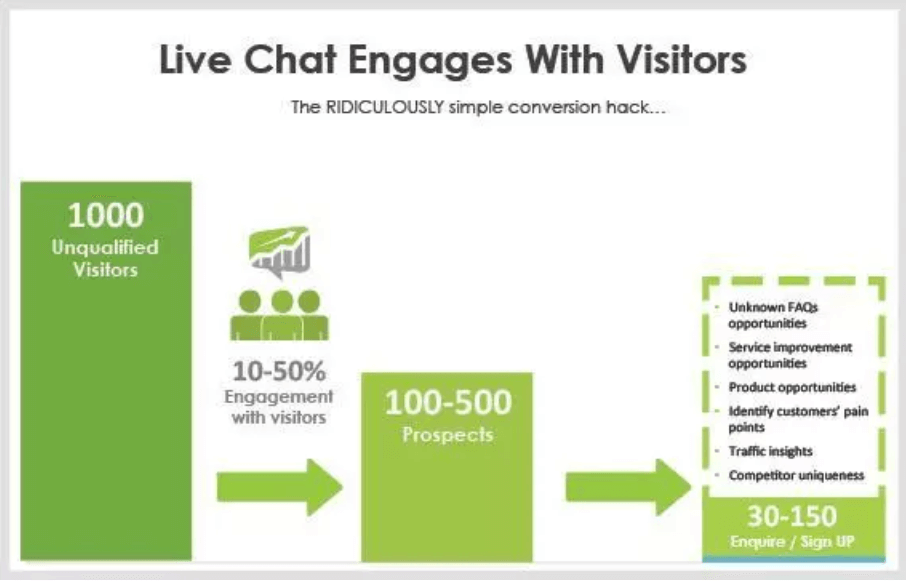 Live Chat Engages With Visitors

The RIDICULOUSLY simple conversion hack…

1000
Unqualified Visitors

10-50%
Engagement with visitors

100-500
Prospects

- Unknown FAQs opportunities
- Service improvement opportunities
- Product opportunities
- Identify customers' pain points
- Traffic insights
- Competitor uniqueness

30-150
Enquire / Sign UP